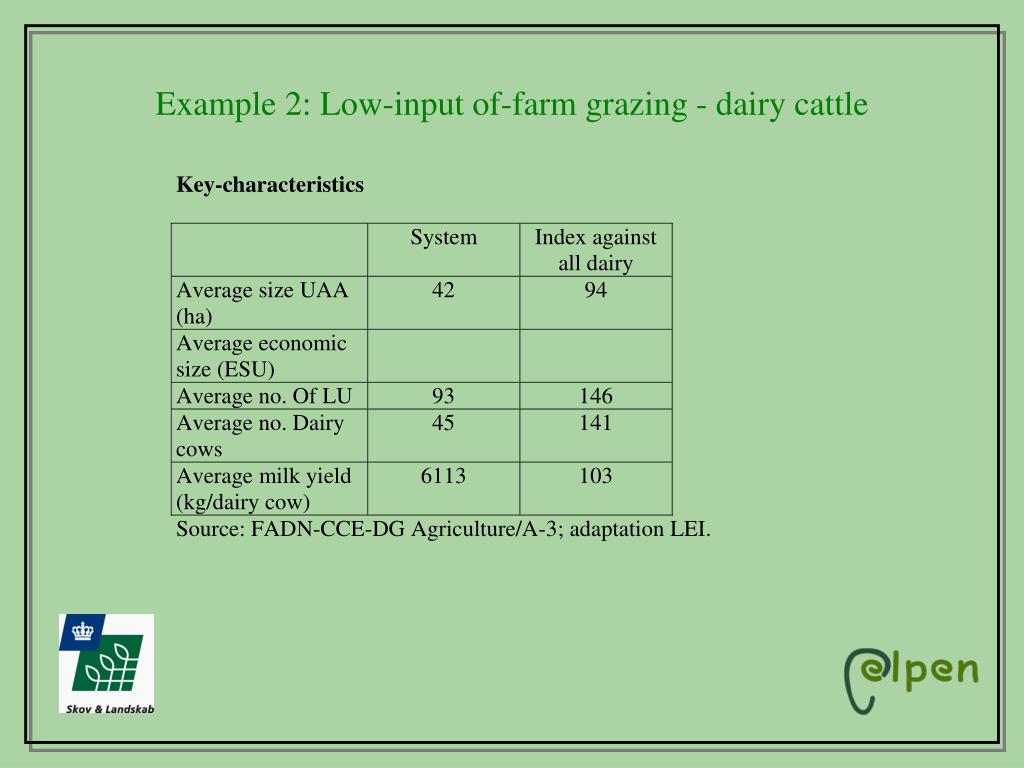 Example 2: Low-input of-farm grazing - dairy cattle

**Key-characteristics**

| | System | Index against all dairy |
|---|---|---|
| Average size UAA (ha) | 42 | 94 |
| Average economic size (ESU) | | |
| Average no. Of LU | 93 | 146 |
| Average no. Dairy cows | 45 | 141 |
| Average milk yield (kg/dairy cow) | 6113 | 103 |

Source: FADN-CCE-DG Agriculture/A-3; adaptation LEI.

Skov & Landskab

elpen